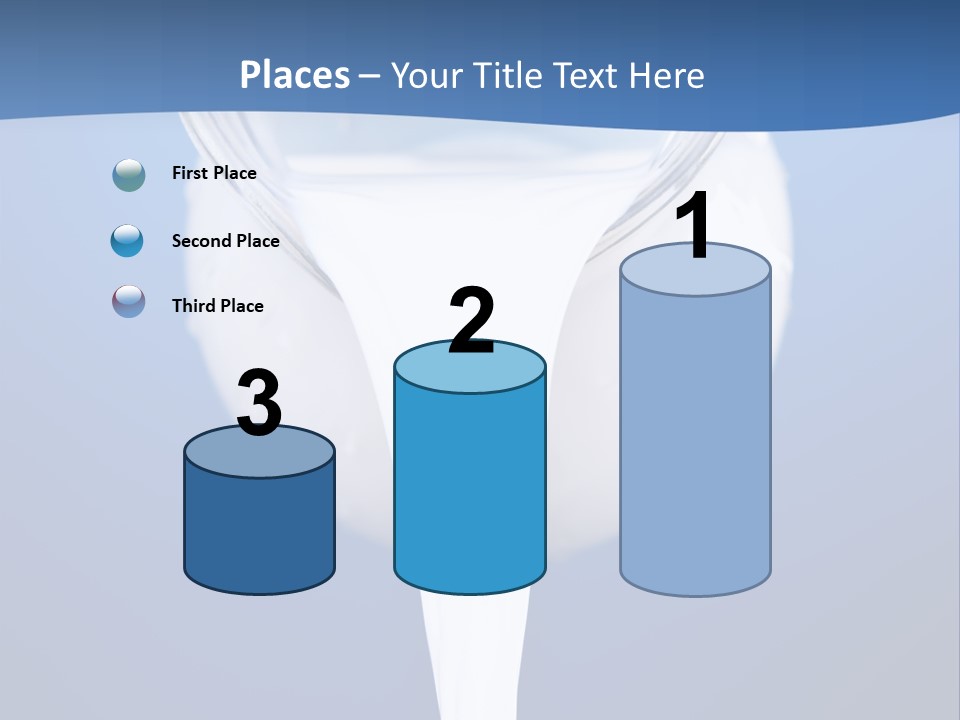 Places – Your Title Text Here

First Place

Second Place

Third Place

3

2

1